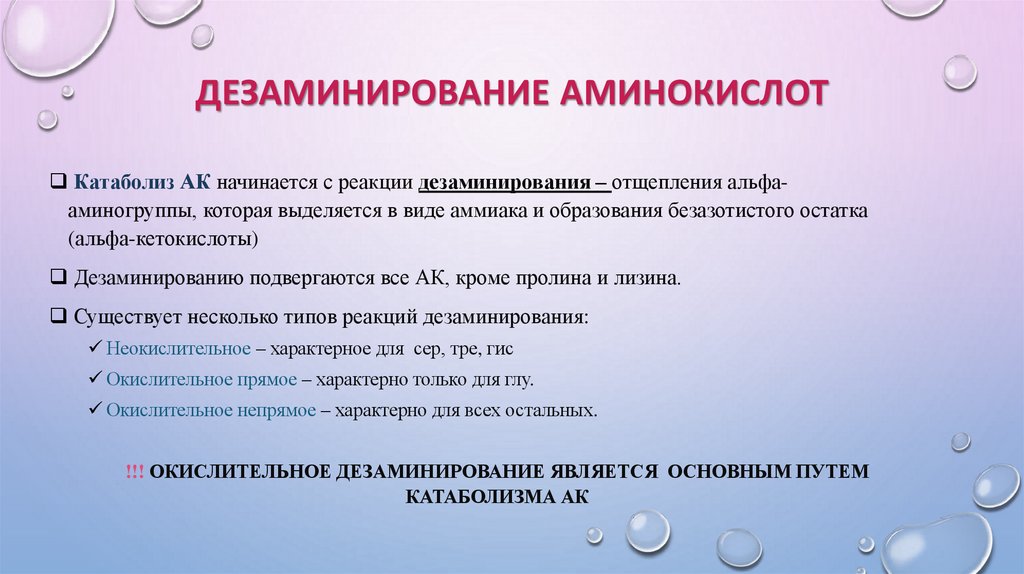 ДЕЗАМИНИРОВАНИЕ АМИНОКИСЛОТ

❑ Катаболиз АК начинается с реакции дезаминирования – отщепления альфа-аминогруппы, которая выделяется в виде аммиака и образования безазотистого остатка (альфа-кетокислоты)

❑ Дезаминированию подвергаются все АК, кроме пролина и лизина.

❑ Существует несколько типов реакций дезаминирования:

✓ Неокислительное – характерное для сер, тре, гис

✓ Окислительное прямое – характерно только для глу.

✓ Окислительное непрямое – характерно для всех остальных.

!!! ОКИСЛИТЕЛЬНОЕ ДЕЗАМИНИРОВАНИЕ ЯВЛЯЕТСЯ ОСНОВНЫМ ПУТЕМ КАТАБОЛИЗМА АК